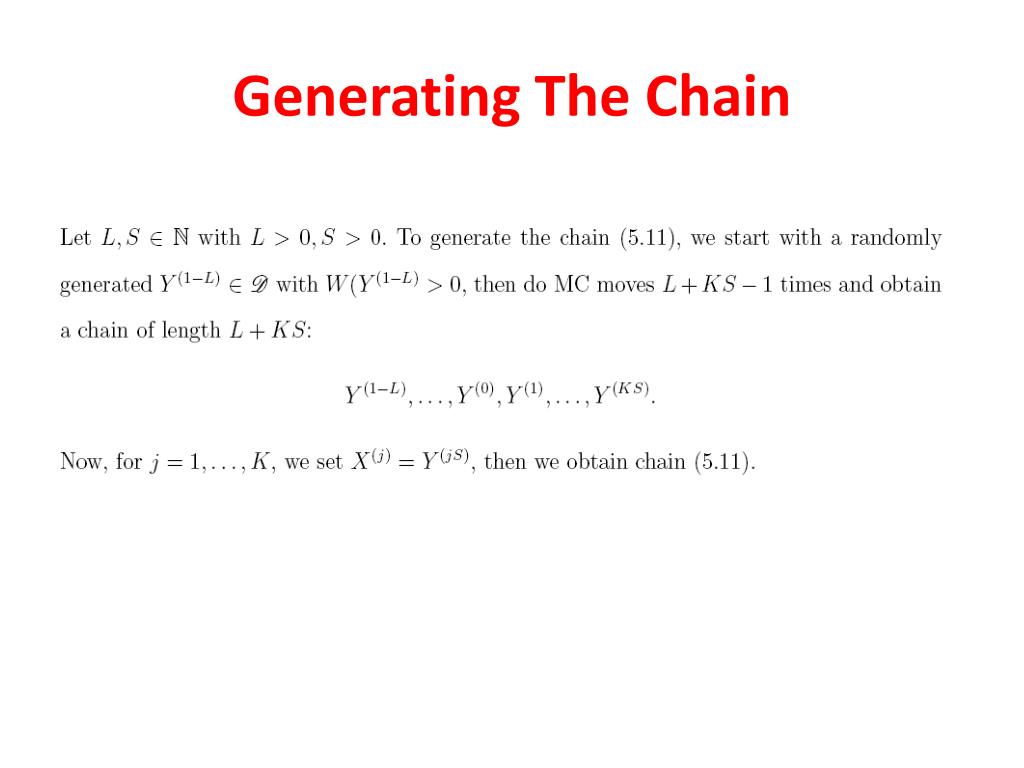 Generating The Chain

Let $L, S \in \mathbb{N}$ with $L > 0, S > 0$. To generate the chain (5.11), we start with a randomly generated $Y^{(1-L)} \in \mathscr{D}$ with $W(Y^{(1-L)} > 0$, then do MC moves $L + KS - 1$ times and obtain a chain of length $L + KS$:

$Y^{(1-L)}, \ldots, Y^{(0)}, Y^{(1)}, \ldots, Y^{(KS)}.$

Now, for $j = 1, \ldots, K$, we set $X^{(j)} = Y^{(jS)}$, then we obtain chain (5.11).